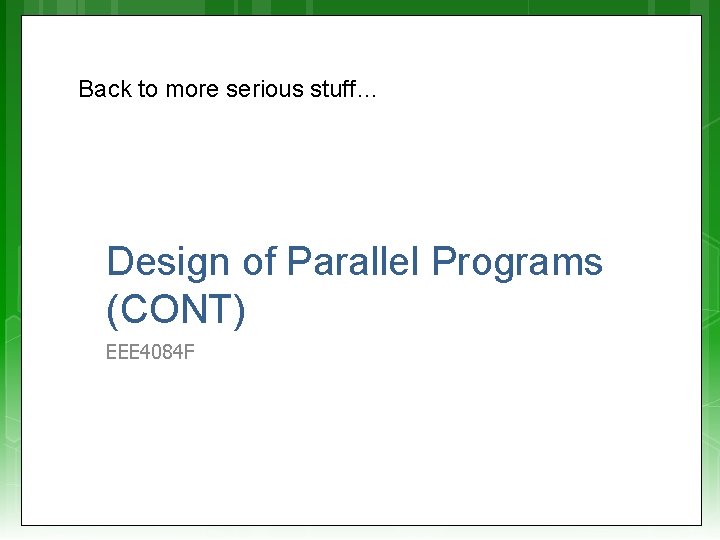 Back to more serious stuff…

Design of Parallel Programs (CONT)

EEE4084F